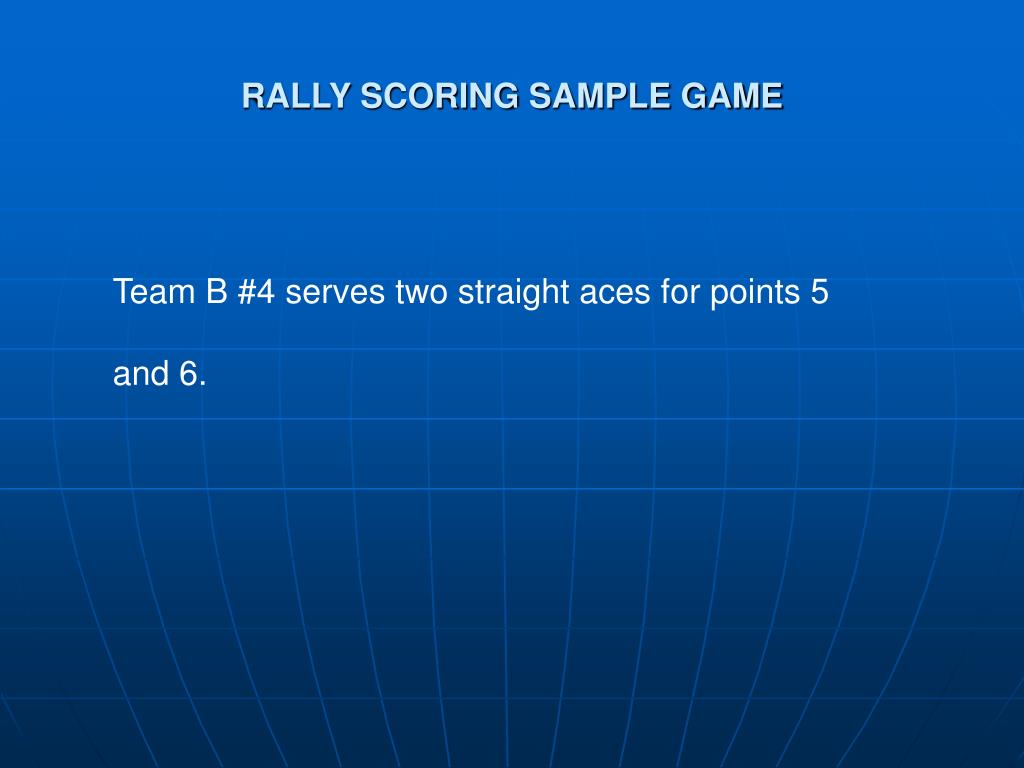 RALLY SCORING SAMPLE GAME

Team B #4 serves two straight aces for points 5 and 6.